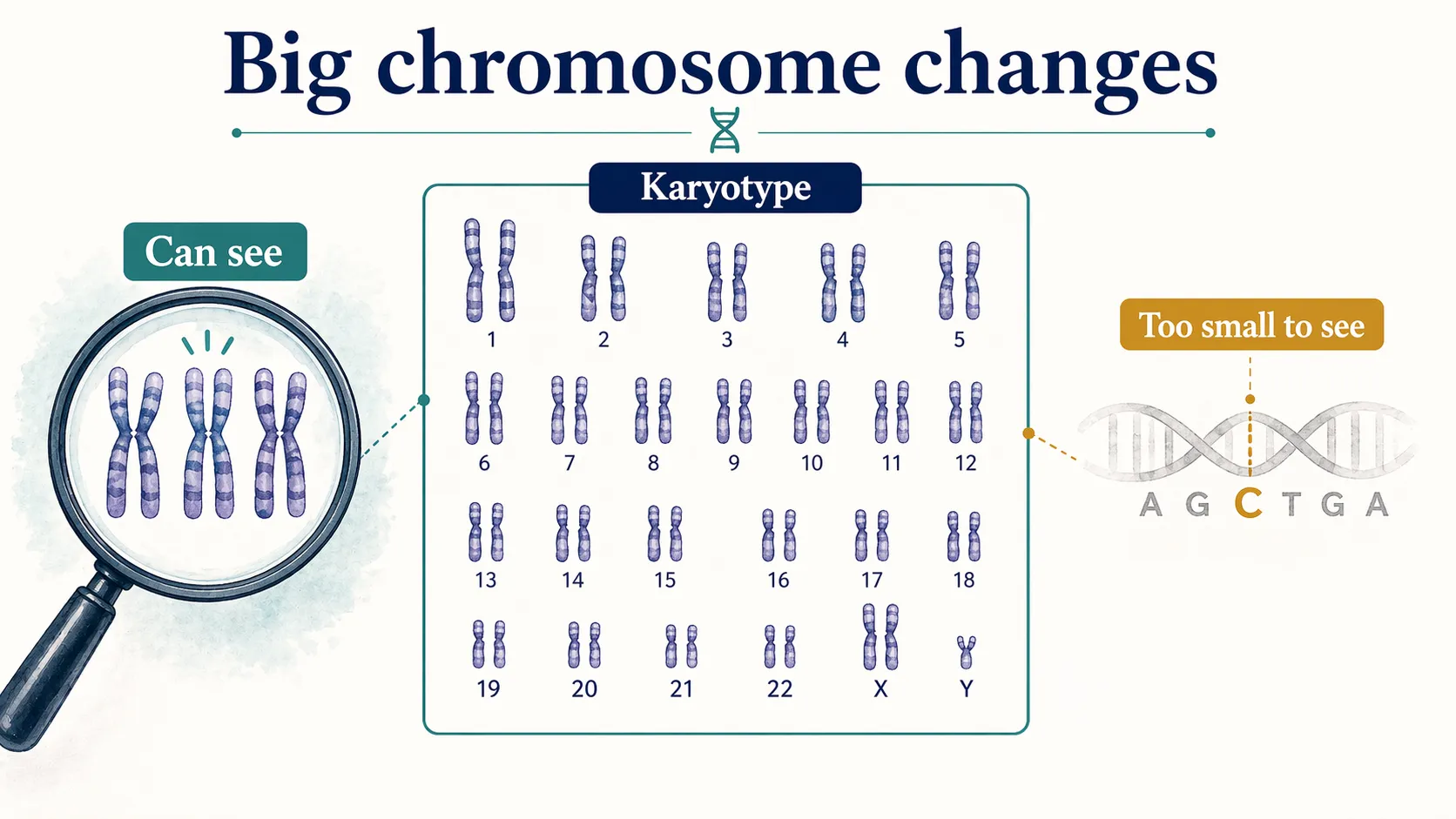 Big chromosome changes

Can see

Karyotype

1 2 3 4 5
6 7 8 9 10 11 12
13 14 15 16 17 18
19 20 21 22 X Y

Too small to see

A G C T G A